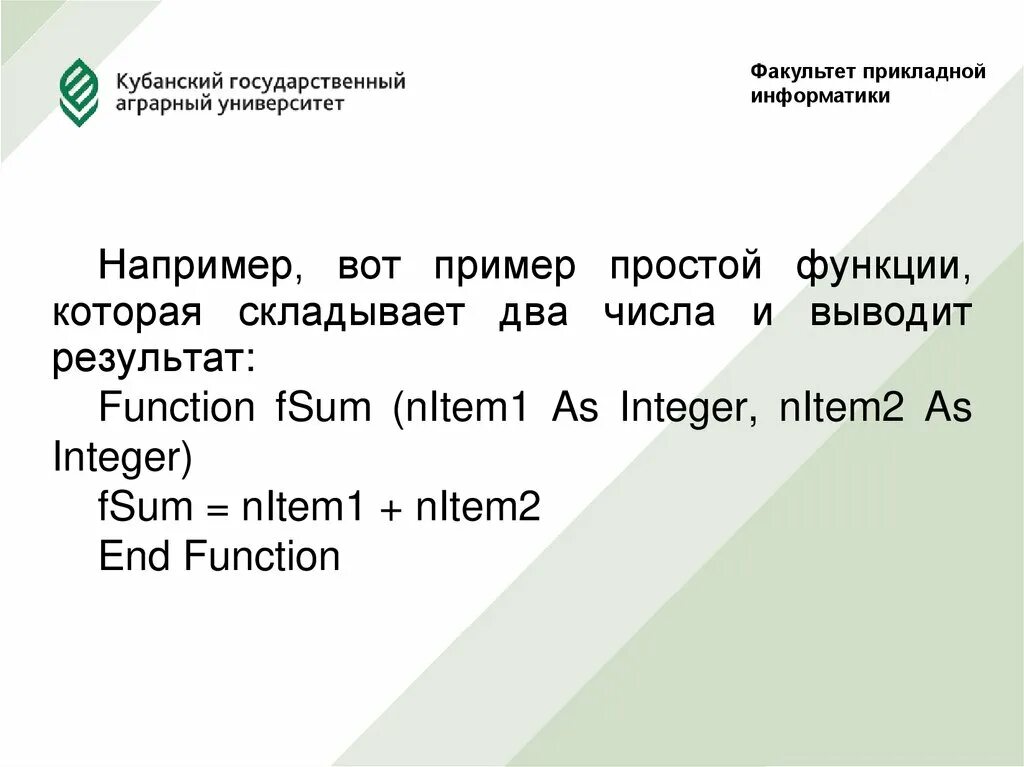 Кубанский государственный аграрный университет

Факультет прикладной информатики

Например, вот пример простой функции, которая складывает два числа и выводит результат:

Function fSum (nItem1 As Integer, nItem2 As Integer)

fSum = nItem1 + nItem2

End Function